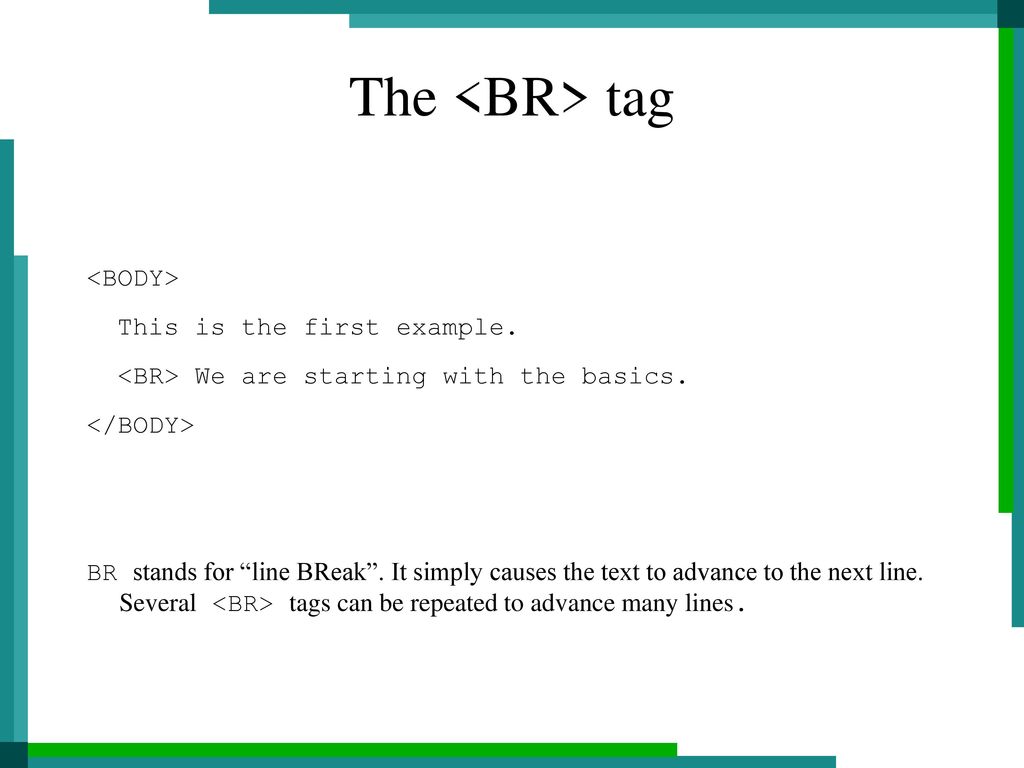 The <BR> tag

<BODY>

This is the first example.

<BR> We are starting with the basics.

</BODY>

BR stands for “line BReak”. It simply causes the text to advance to the next line. Several <BR> tags can be repeated to advance many lines.